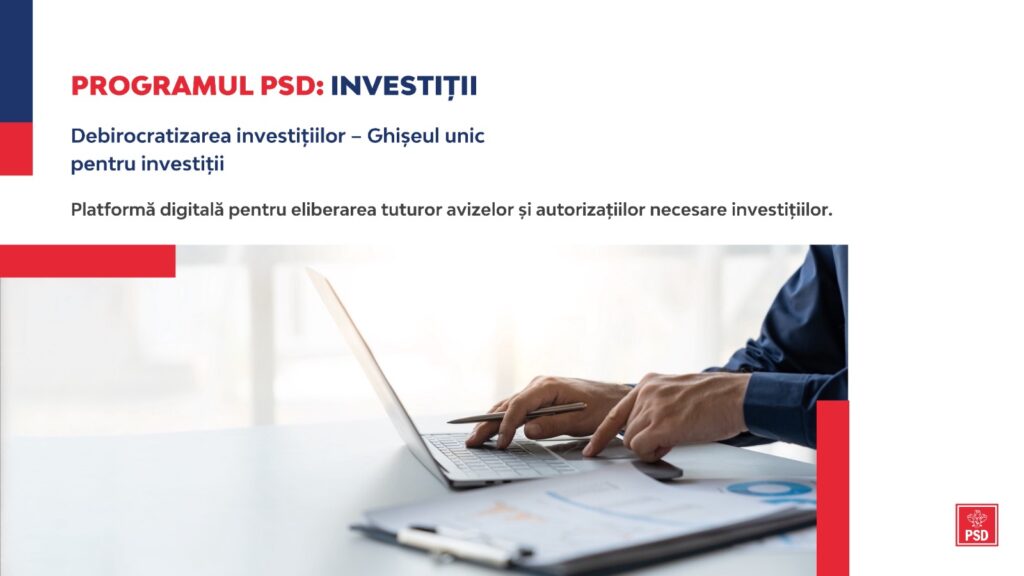 PROGRAMUL PSD: INVESTIȚII

Debirocratizarea investițiilor – Ghișeul unic pentru investiții

Platformă digitală pentru eliberarea tuturor avizelor și autorizațiilor necesare investițiilor.

PSD